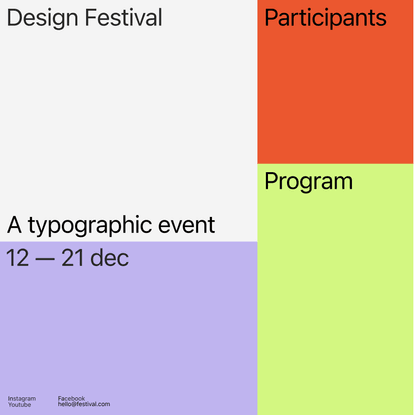 Design Festival

A typographic event

12 — 21 dec

Instagram
Youtube

Facebook
hello@festival.com

Participants

Program